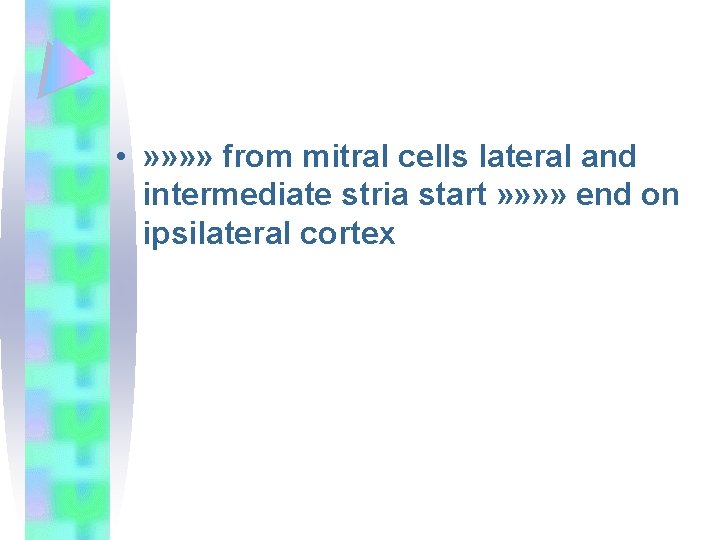 • »»»»» from mitral cells lateral and intermediate stria start »»»»» end on ipsilateral cortex